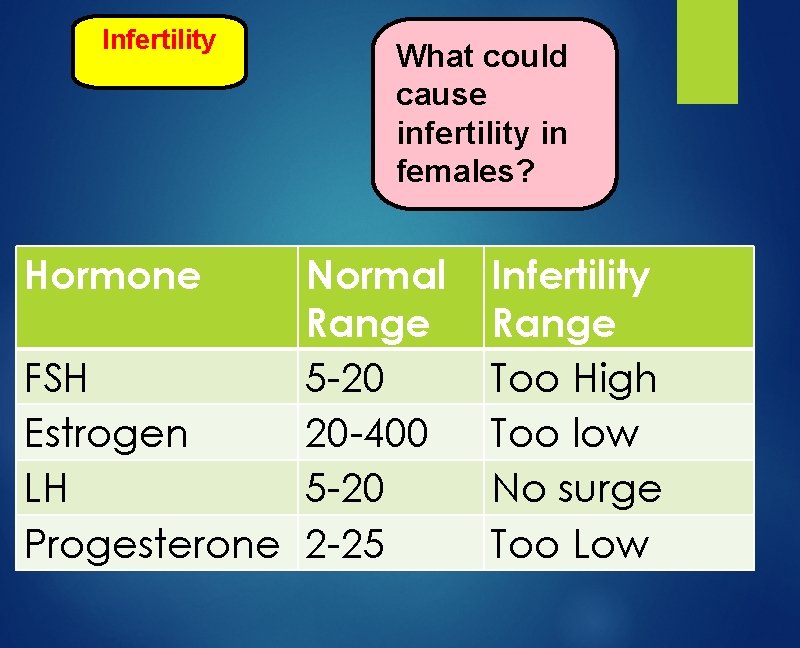 Infertility

What could cause infertility in females?

| Hormone | Normal Range | Infertility Range |
|---|---|---|
| FSH | 5-20 | Too High |
| Estrogen | 20-400 | Too low |
| LH | 5-20 | No surge |
| Progesterone | 2-25 | Too Low |